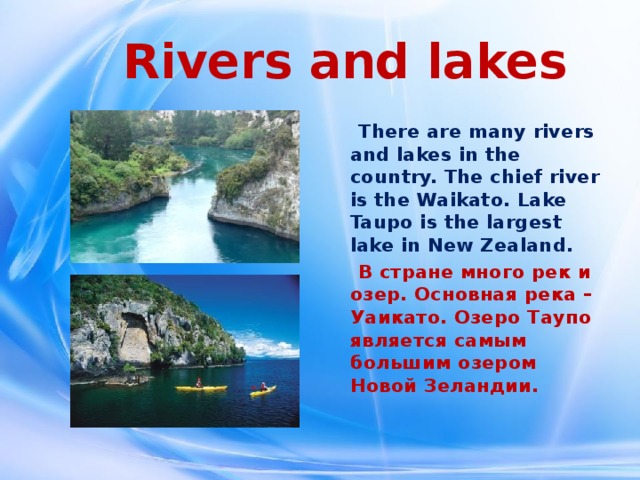 Rivers and lakes

There are many rivers and lakes in the country. The chief river is the Waikato. Lake Taupo is the largest lake in New Zealand.

В стране много рек и озер. Основная река – Уаикато. Озеро Таупо является самым большим озером Новой Зеландии.